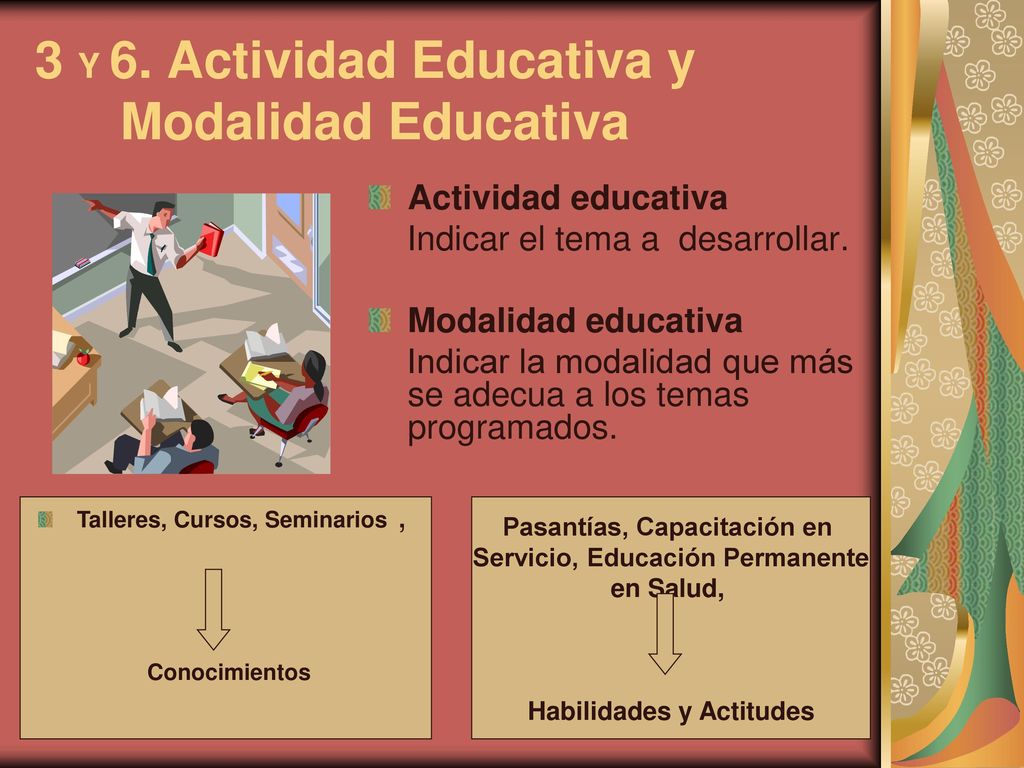 3 Y 6. Actividad Educativa y Modalidad Educativa

Actividad educativa
Indicar el tema a desarrollar.

Modalidad educativa
Indicar la modalidad que más se adecua a los temas programados.

Talleres, Cursos, Seminarios ,

Conocimientos

Pasantías, Capacitación en Servicio, Educación Permanente en Salud,

Habilidades y Actitudes